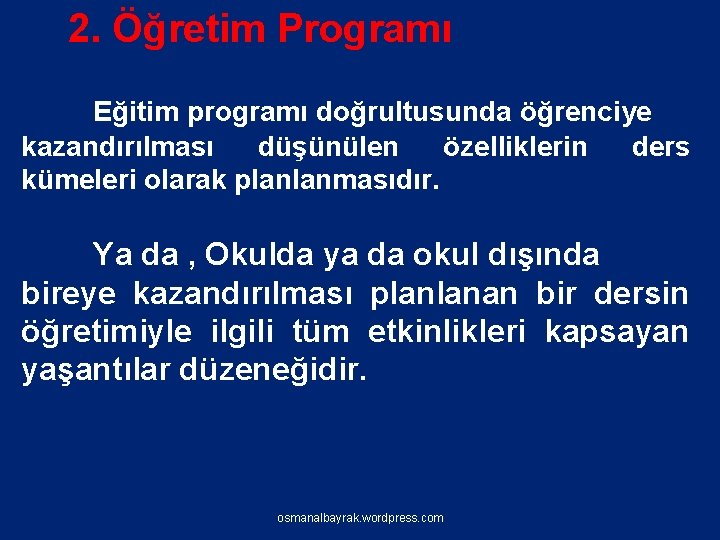 2. Öğretim Programı

Eğitim programı doğrultusunda öğrenciye kazandırılması düşünülen özelliklerin ders kümeleri olarak planlanmasıdır.

Ya da , Okulda ya da okul dışında bireye kazandırılması planlanan bir dersin öğretimiyle ilgili tüm etkinlikleri kapsayan yaşantılar düzeneğidir.

osmanalbayrak.wordpress.com